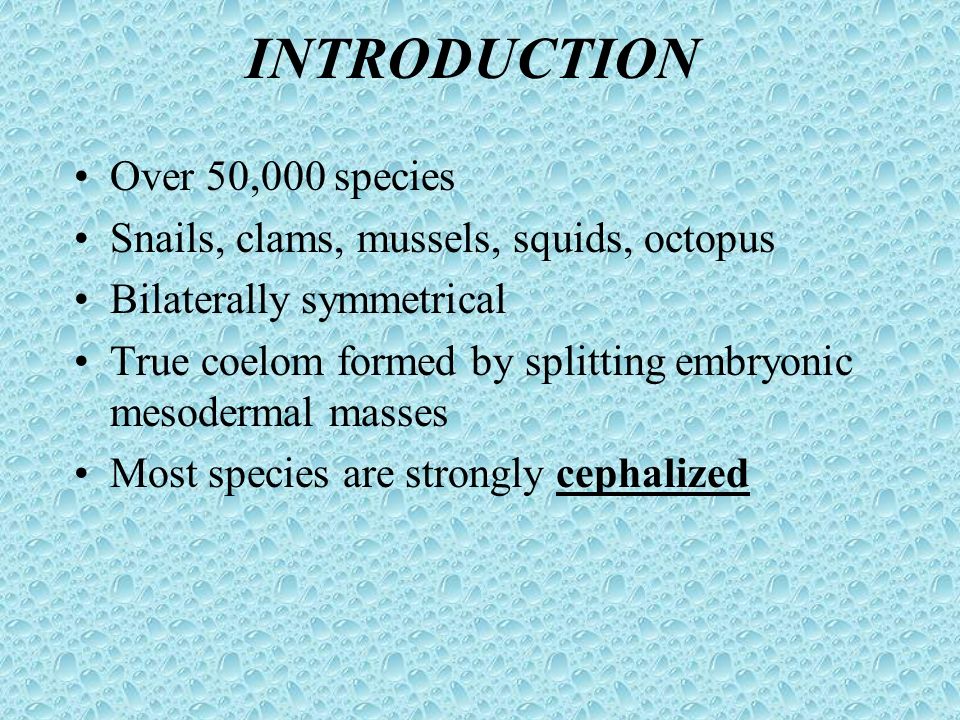 INTRODUCTION

• Over 50,000 species
• Snails, clams, mussels, squids, octopus
• Bilaterally symmetrical
• True coelom formed by splitting embryonic mesodermal masses
• Most species are strongly cephalized